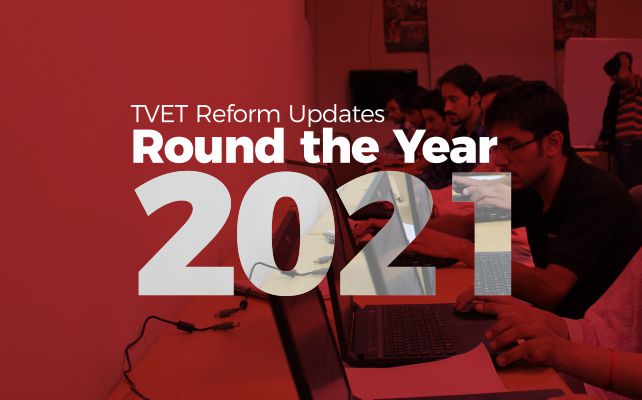 TVET Reform Updates
Round the Year
2021